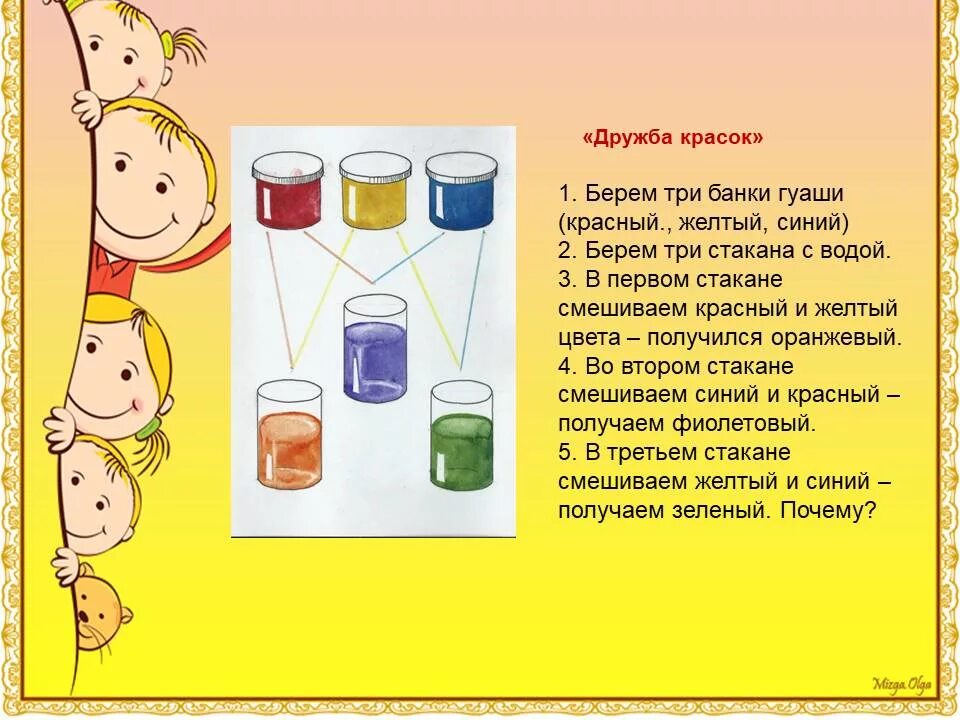 «Дружба красок»

1. Берем три банки гуаши (красный., желтый, синий)
2. Берем три стакана с водой.
3. В первом стакане смешиваем красный и желтый цвета – получился оранжевый.
4. Во втором стакане смешиваем синий и красный – получаем фиолетовый.
5. В третьем стакане смешиваем желтый и синий – получаем зеленый. Почему?

Mizga Olga